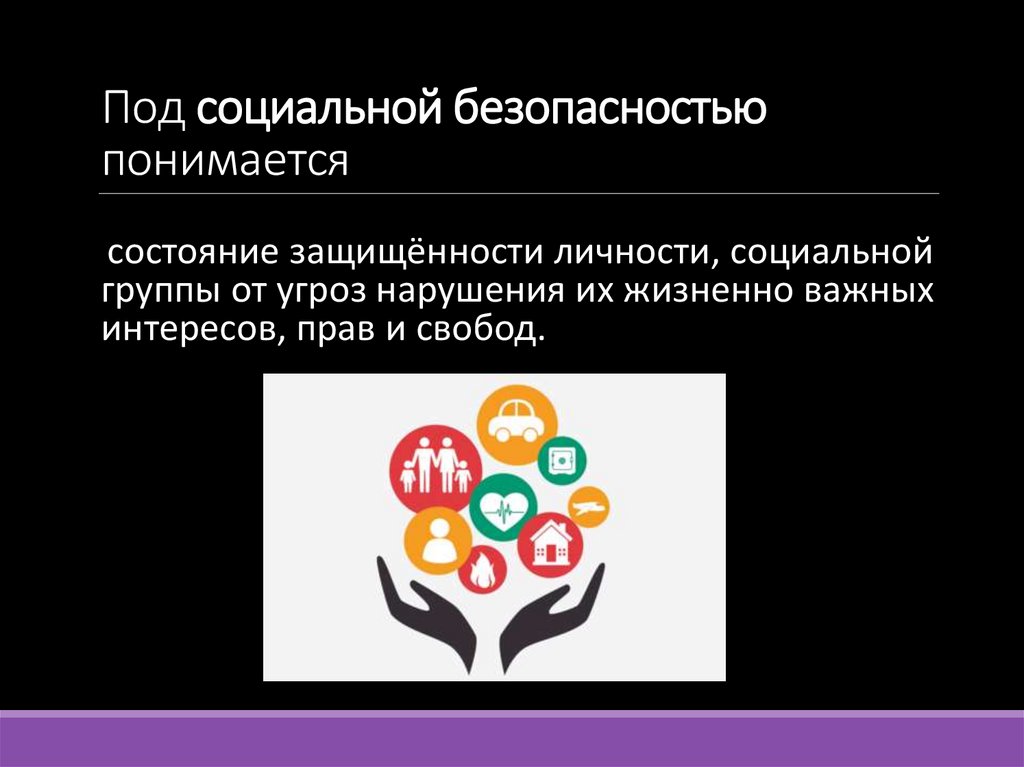 Под социальной безопасностью понимается

состояние защищённости личности, социальной группы от угроз нарушения их жизненно важных интересов, прав и свобод.